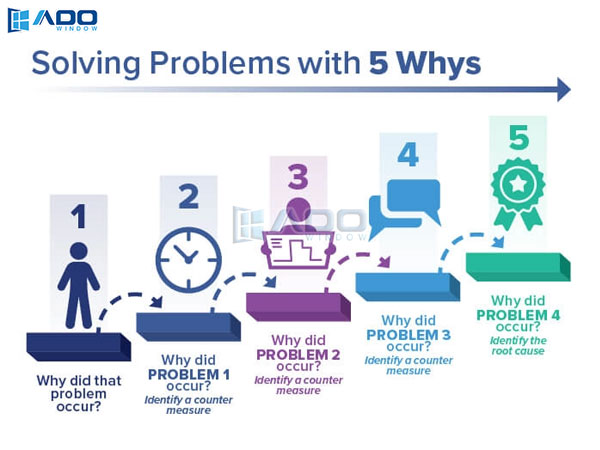 ADO WINDOW

Solving Problems with 5 Whys

1

Why did that problem occur?

2

Why did PROBLEM 1 occur?

Identify a counter measure

3

ADO WINDOW

Why did PROBLEM 2 occur?

Identify a counter measure

4

Why did PROBLEM 3 occur?

Identify a counter measure

5

Why did PROBLEM 4 occur?

Identify the root cause